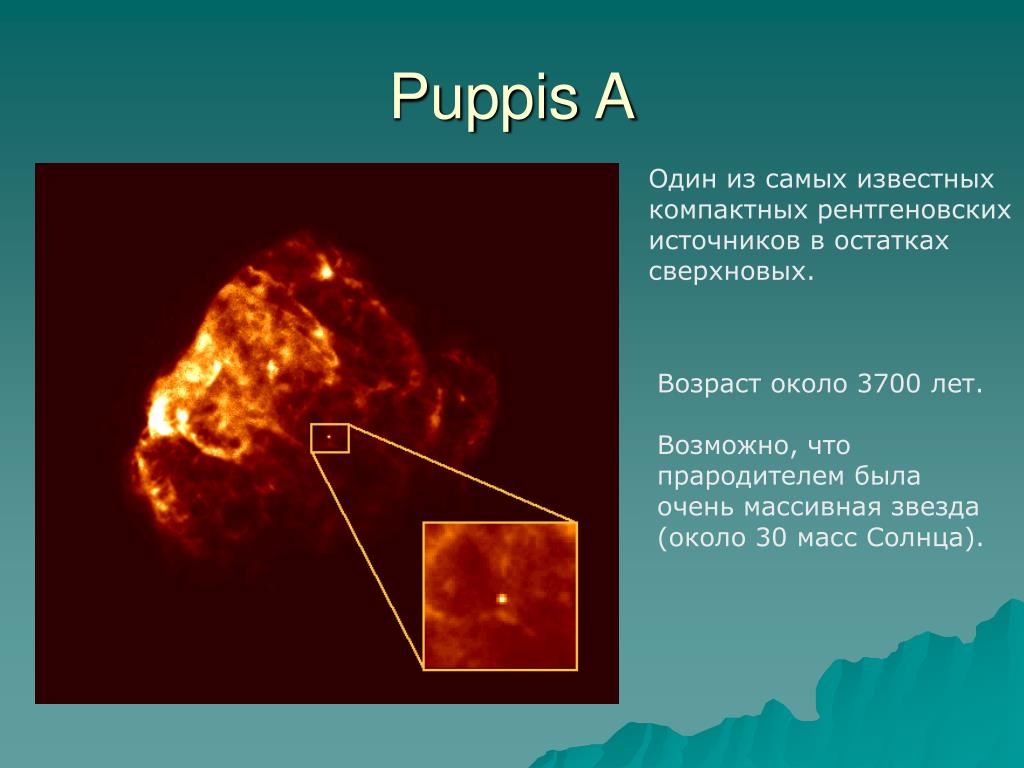 Puppis A

Один из самых известных компактных рентгеновских источников в остатках сверхновых.

Возраст около 3700 лет.

Возможно, что прародителем была очень массивная звезда (около 30 масс Солнца).